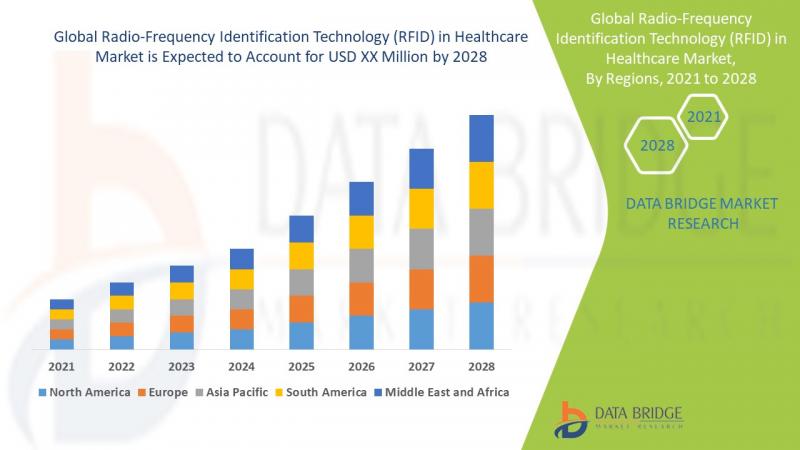 Global Radio-Frequency Identification Technology (RFID) in Healthcare Market is Expected to Account for USD XX Million by 2028

2021 2022 2023 2024 2025 2026 2027 2028

North America Europe Asia Pacific South America Middle East and Africa

Global Radio-Frequency Identification Technology (RFID) in Healthcare Market, By Regions, 2021 to 2028

2021

2028

DATA BRIDGE MARKET RESEARCH

DATA BRIDGE
MARKET RESEARCH